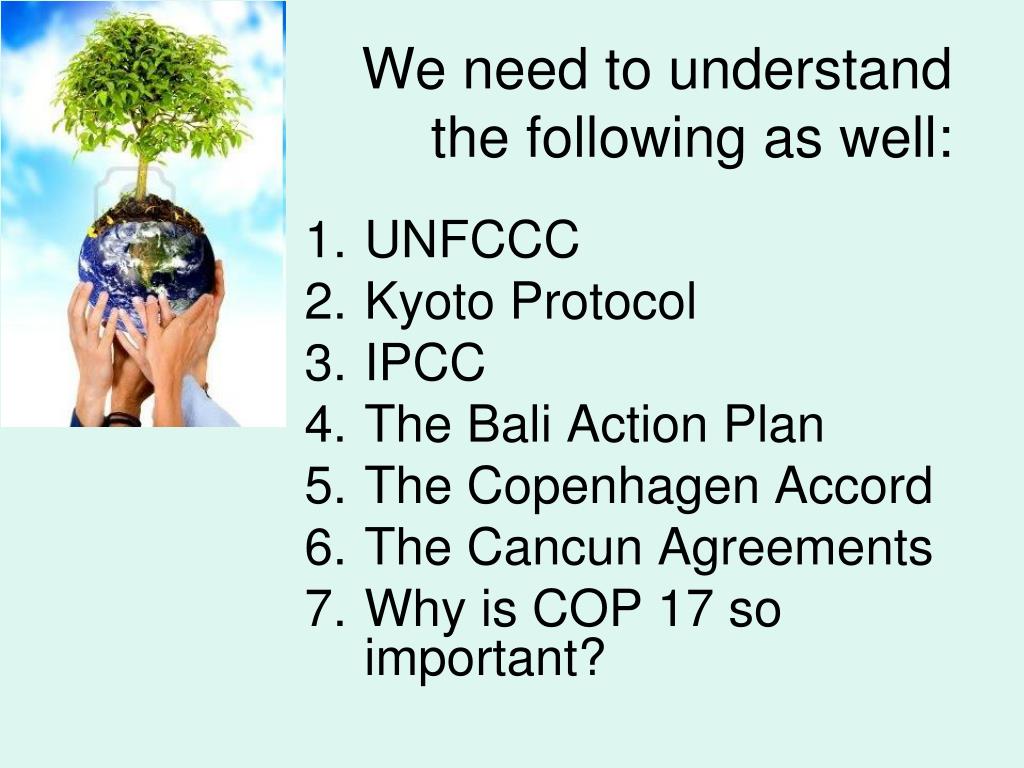 We need to understand the following as well:

1. UNFCCC
2. Kyoto Protocol
3. IPCC
4. The Bali Action Plan
5. The Copenhagen Accord
6. The Cancun Agreements
7. Why is COP 17 so important?